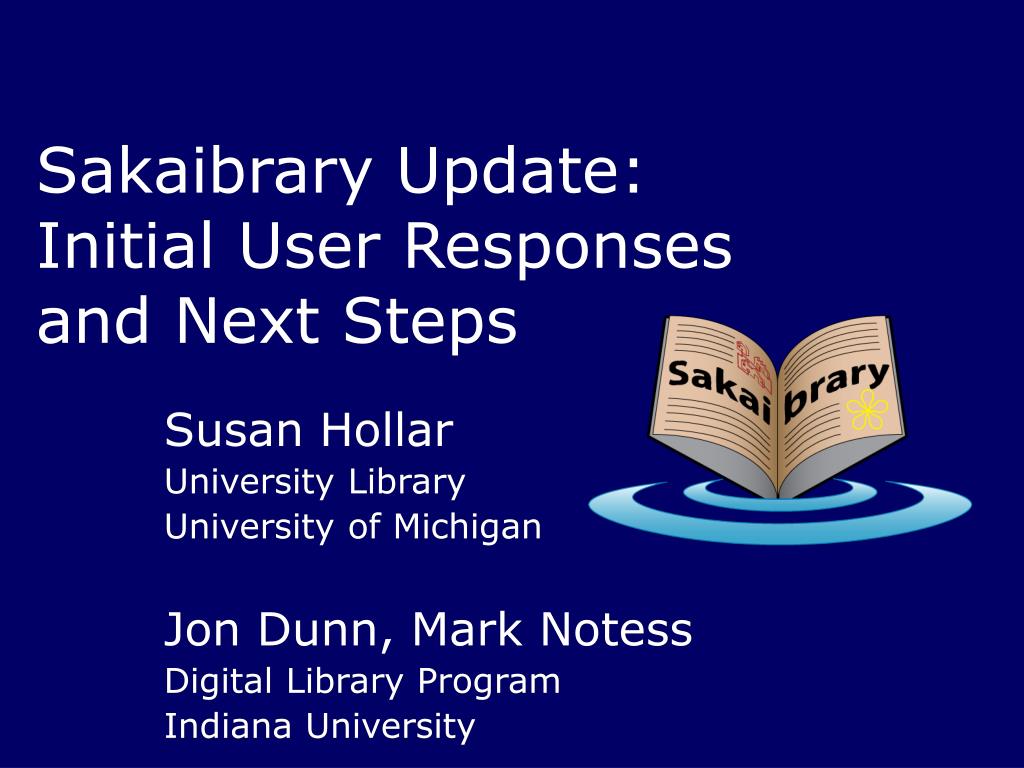 Sakaibrary Update: Initial User Responses and Next Steps

Sakai brary

Susan Hollar
University Library
University of Michigan

Jon Dunn, Mark Notess
Digital Library Program
Indiana University